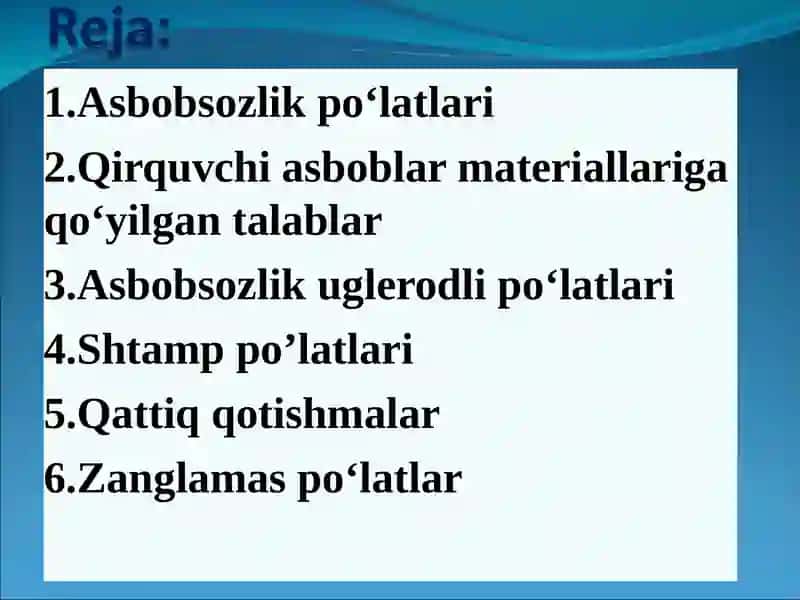 Reja:

1.Asbobsozlik po‘latlari

2.Qirquvchi asboblar materiallariga qo‘yilgan talablar

3.Asbobsozlik uglerodli po‘latlari

4.Shtamp po’latlari

5.Qattiq qotishmalar

6.Zanglamas po‘latlar